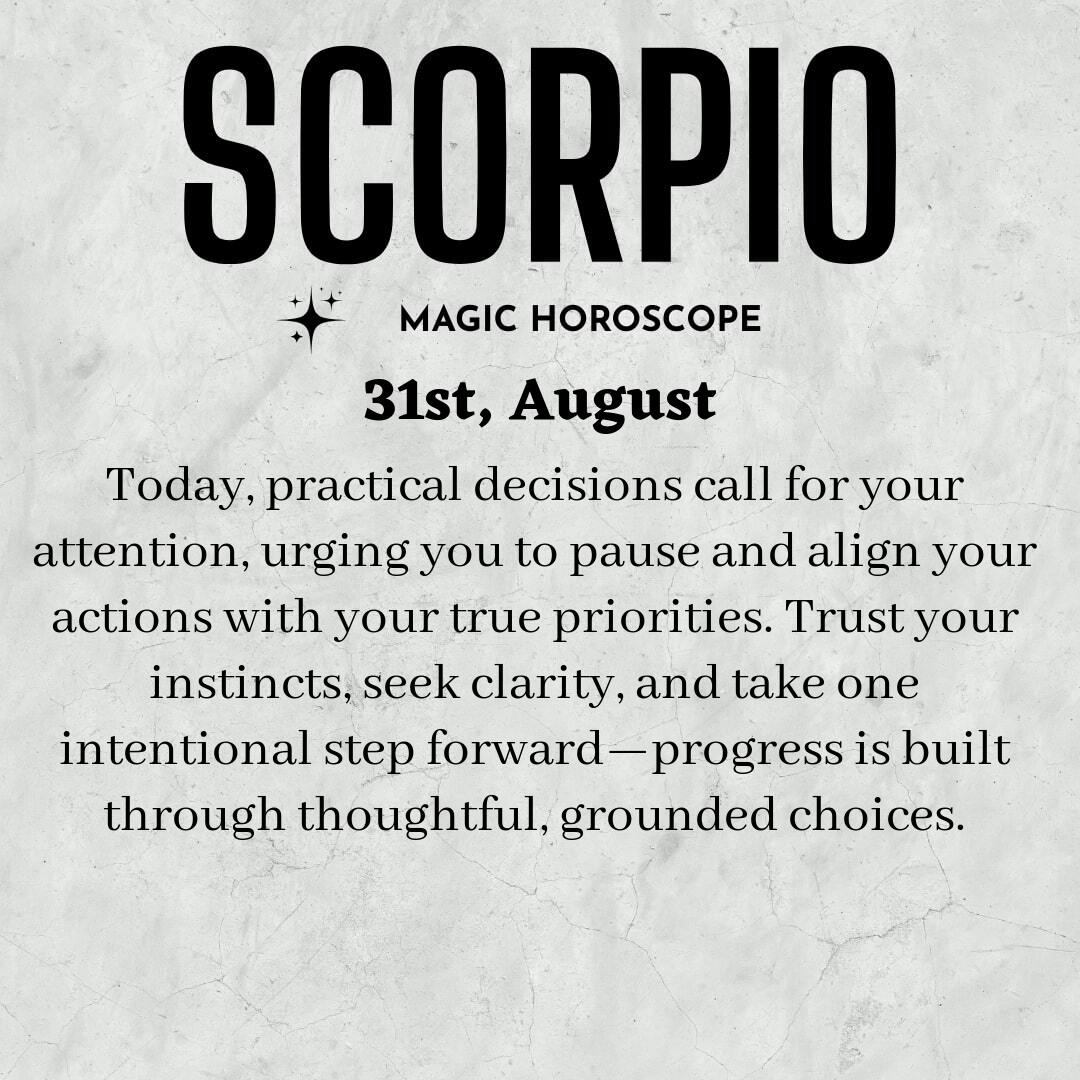 SCORPIO

MAGIC HOROSCOPE

31st, August

Today, practical decisions call for your attention, urging you to pause and align your actions with your true priorities. Trust your instincts, seek clarity, and take one intentional step forward—progress is built through thoughtful, grounded choices.